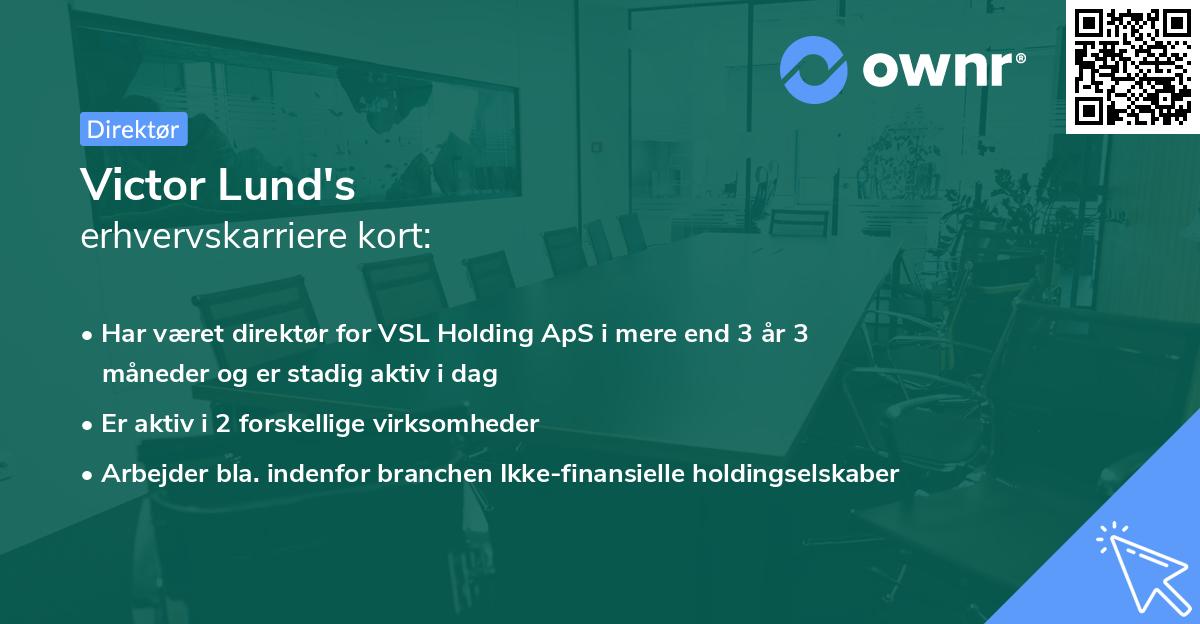 ownr®

Direktør

Victor Lund's
erhvervskarriere kort:

• Har været direktør for VSL Holding ApS i mere end 3 år 3 måneder og er stadig aktiv i dag
• Er aktiv i 2 forskellige virksomheder
• Arbejder bla. indenfor branchen Ikke-finansielle holdingselskaber